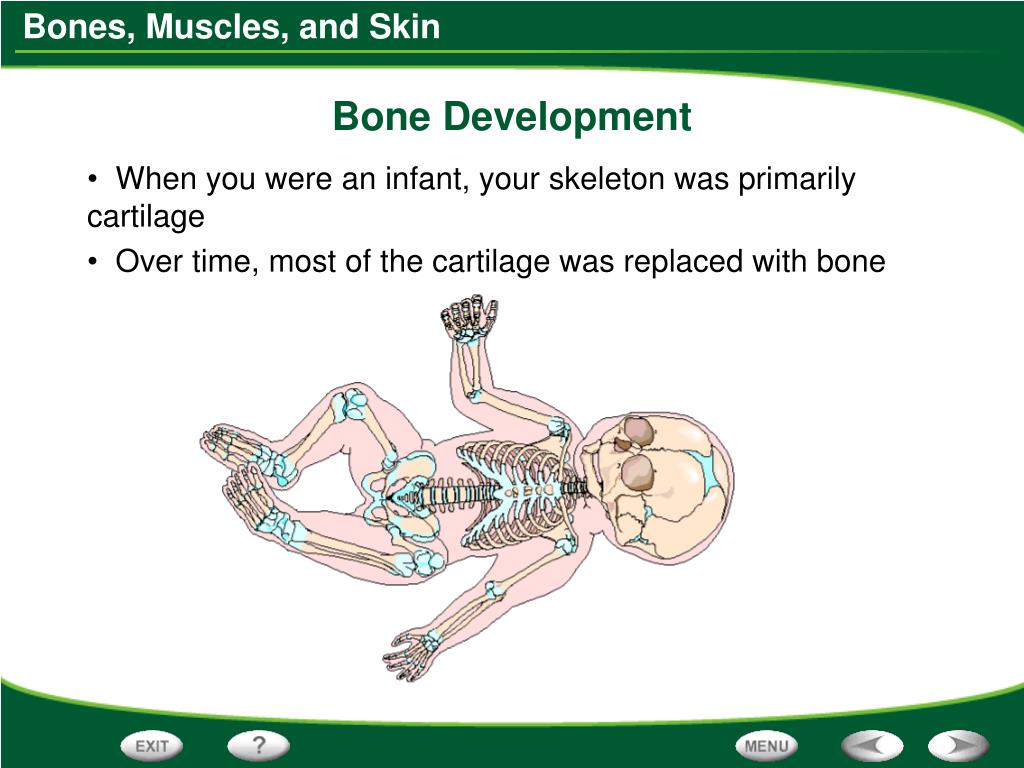 Bones, Muscles, and Skin

Bone Development

• When you were an infant, your skeleton was primarily cartilage

• Over time, most of the cartilage was replaced with bone

EXIT ? MENU